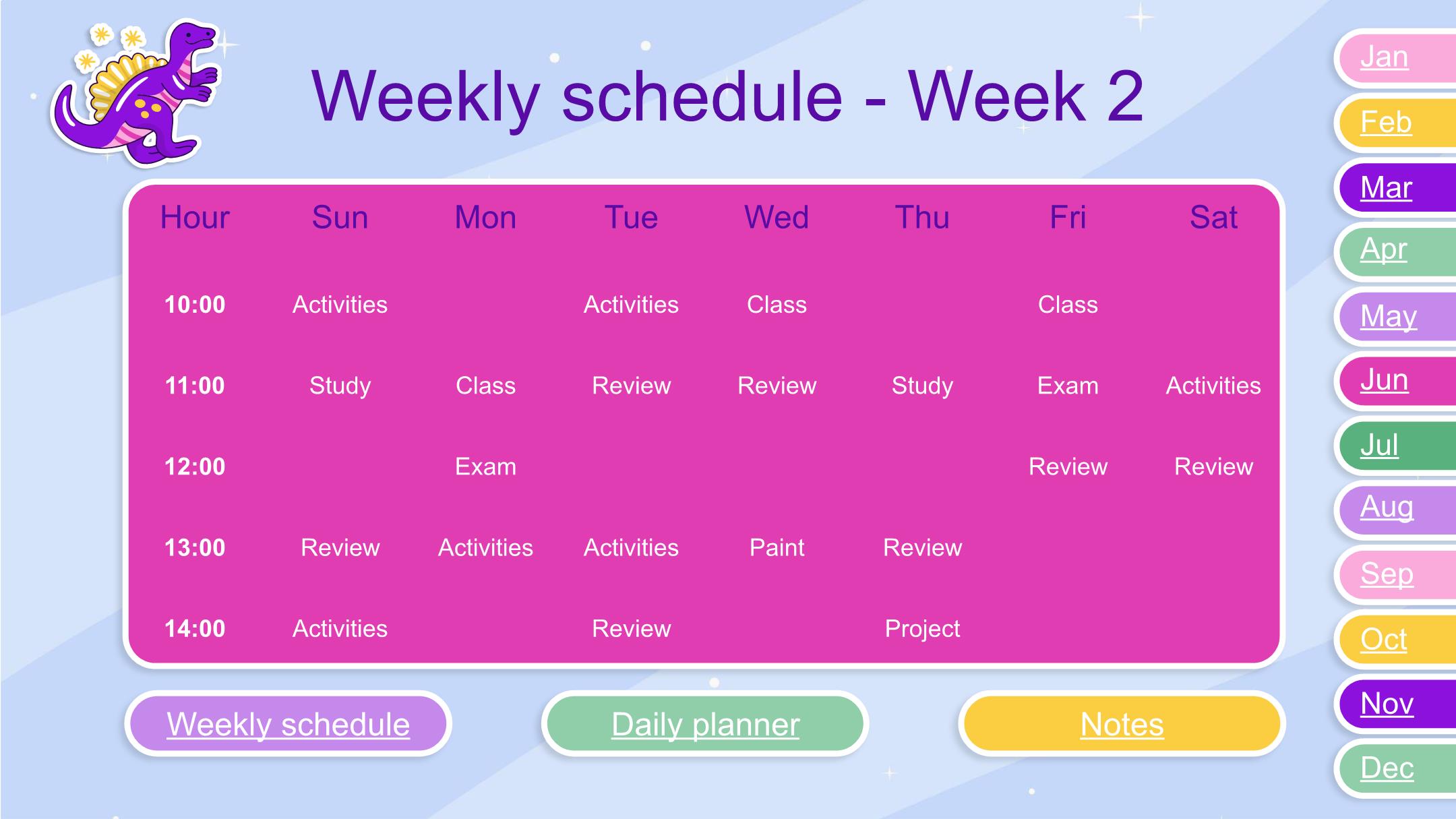 Weekly schedule - Week 2

| Hour | Sun | Mon | Tue | Wed | Thu | Fri | Sat |
|---|---|---|---|---|---|---|---|
| 10:00 | Activities | | Activities | Class | | Class | |
| 11:00 | Study | Class | Review | Review | Study | Exam | Activities |
| 12:00 | | Exam | | | | Review | Review |
| 13:00 | Review | Activities | Activities | Paint | Review | | |
| 14:00 | Activities | | Review | | Project | | |

Weekly schedule
Daily planner
Notes

Jan
Feb
Mar
Apr
May
Jun
Jul
Aug
Sep
Oct
Nov
Dec